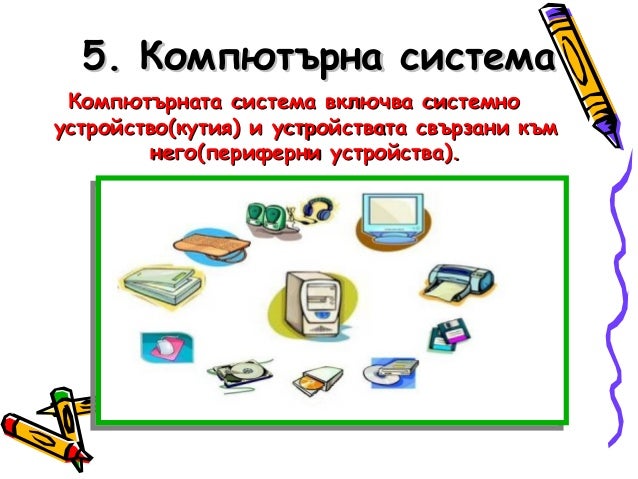 5. Компютърна система

Компютърната система включва системно устройство(кутия) и устройствата свързани към него(периферни устройства).